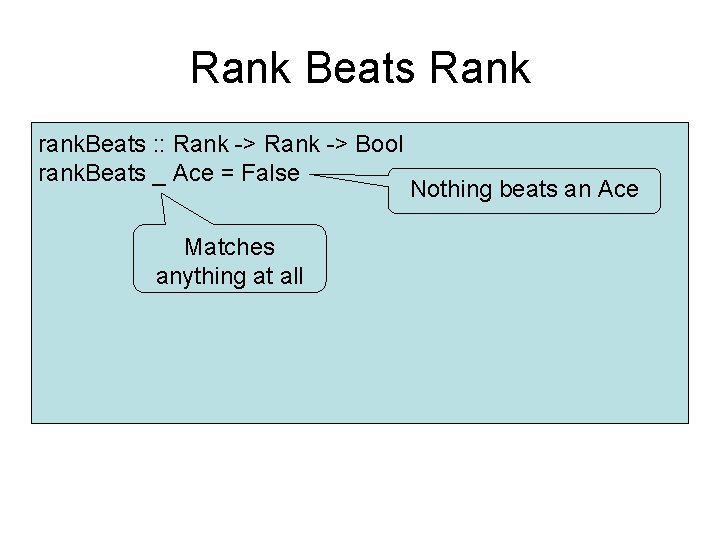 Rank Beats Rank

rankBeats :: Rank -> Rank -> Bool
rankBeats _ Ace = False

Nothing beats an Ace

Matches anything at all